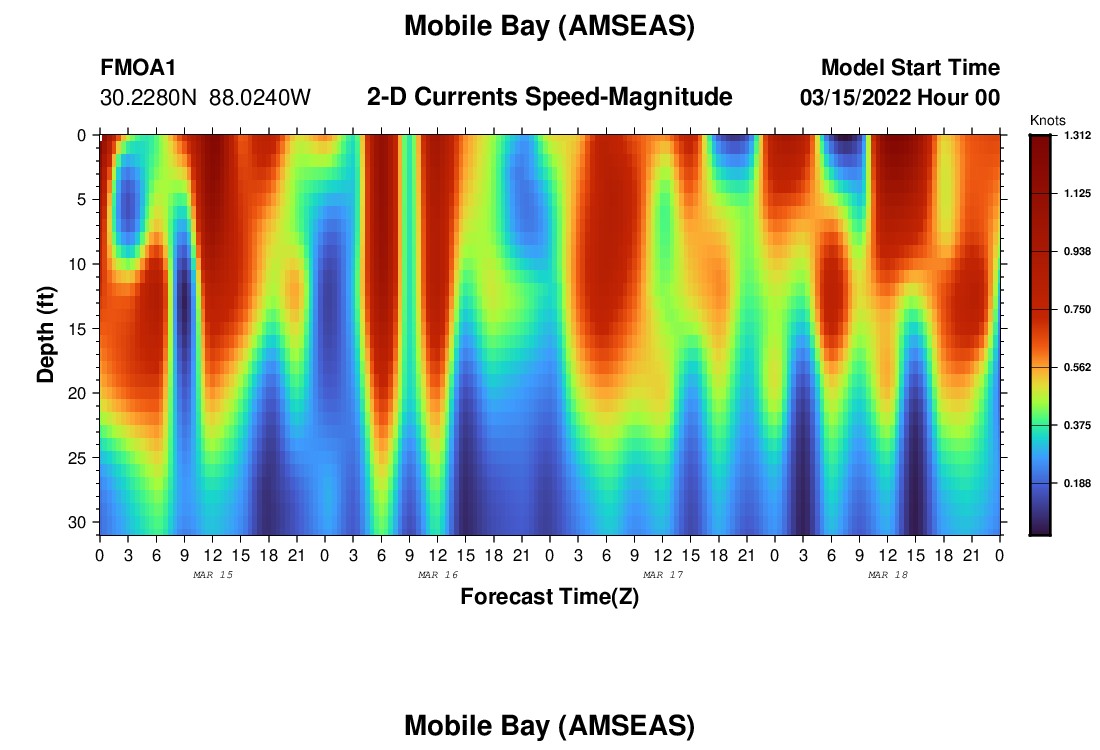 Mobile Bay (AMSEAS)

FMOA1
30.2280N 88.0240W

2-D Currents Speed-Magnitude

Model Start Time
03/15/2022 Hour 00

Knots
1.312
1.125
0.938
0.750
0.562
0.375
0.188

Depth (ft)
0
5
10
15
20
25
30

0 3 6 9 12 15 18 21 0 3 6 9 12 15 18 21 0 3 6 9 12 15 18 21 0 3 6 9 12 15 18 21 0
MAR 15
MAR 16
MAR 17
MAR 18

Forecast Time(Z)

Mobile Bay (AMSEAS)